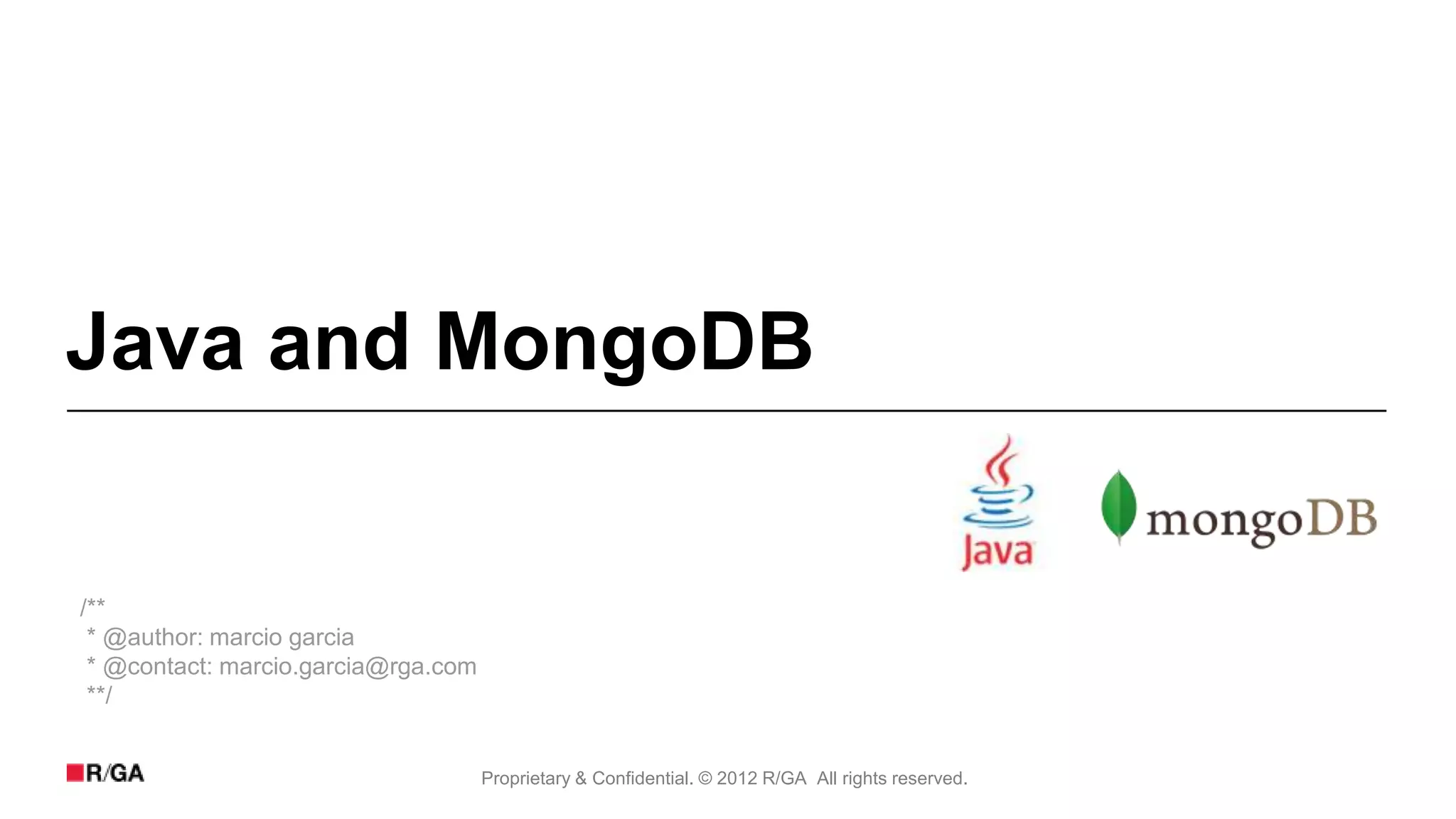 Java and MongoDB

Java

mongoDB

/**
* @author: marcio garcia
* @contact: marcio.garcia@rga.com
**/

R/GA

Proprietary & Confidential. © 2012 R/GA All rights reserved.